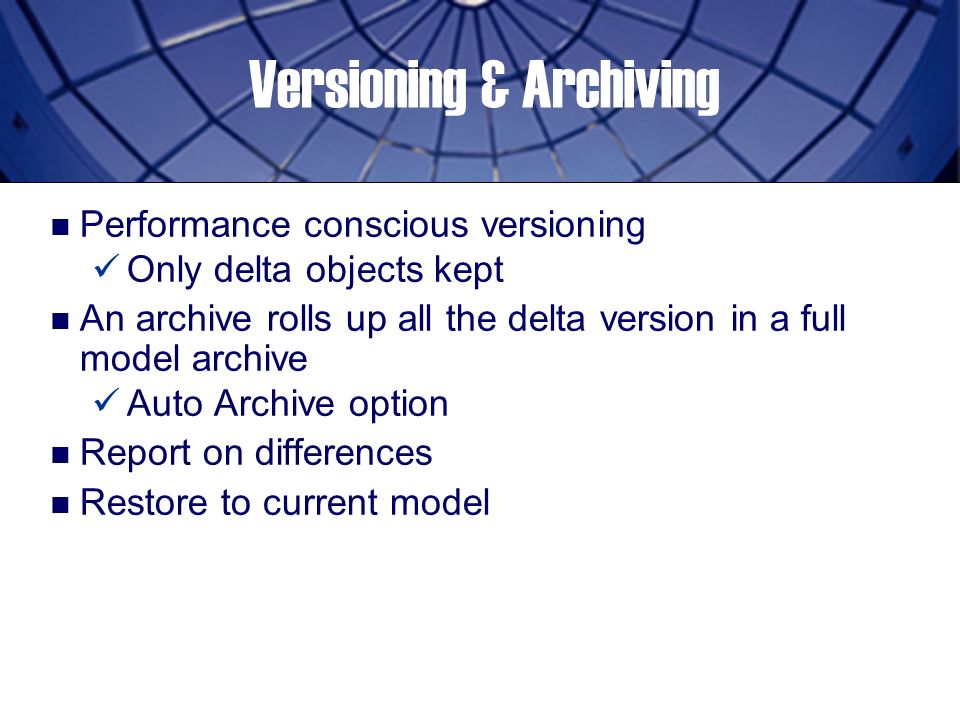 Versioning & Archiving

■ Performance conscious versioning
✓ Only delta objects kept
■ An archive rolls up all the delta version in a full model archive
✓ Auto Archive option
■ Report on differences
■ Restore to current model